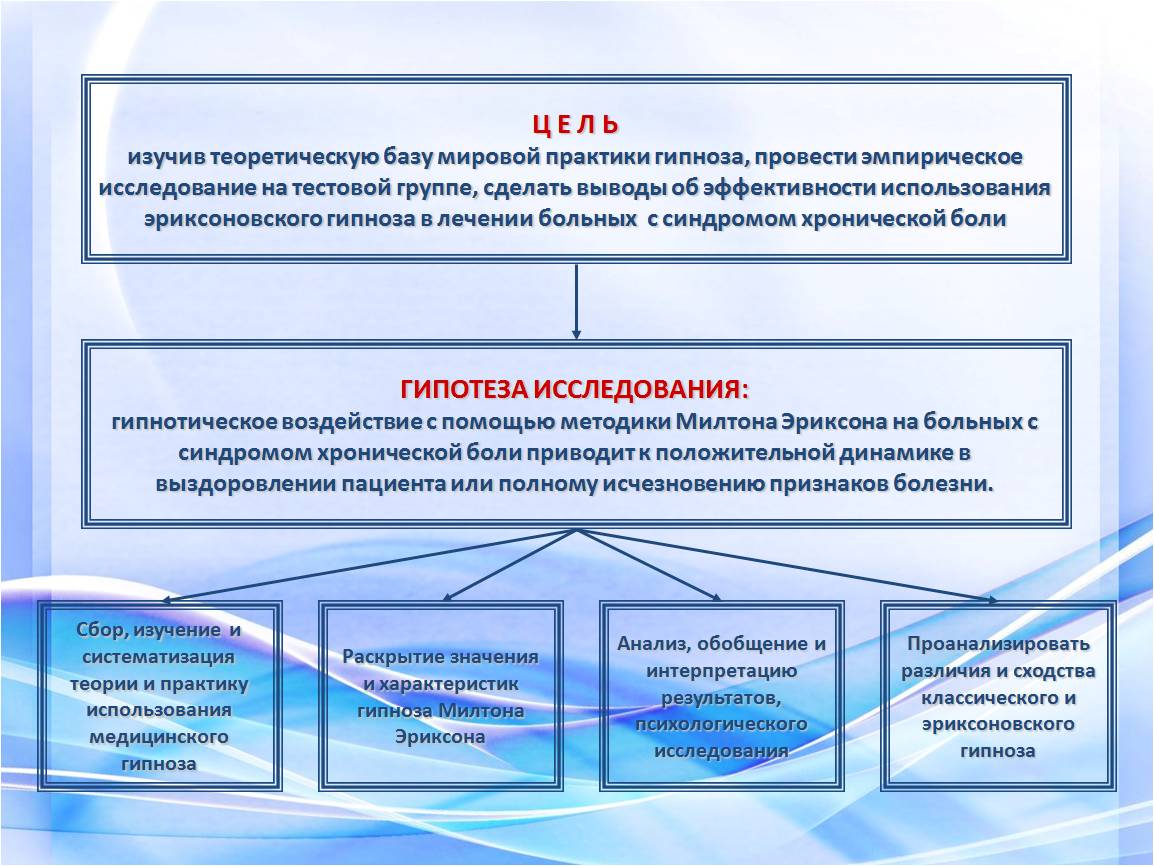 Ц Е Л Ь
изучив теоретическую базу мировой практики гипноза, провести эмпирическое исследование на тестовой группе, сделать выводы об эффективности использования эриксоновского гипноза в лечении больных с синдромом хронической боли

ГИПОТЕЗА ИССЛЕДОВАНИЯ:
гипнотическое воздействие с помощью методики Милтона Эриксона на больных с синдромом хронической боли приводит к положительной динамике в выздоровлении пациента или полному исчезновению признаков болезни.

Сбор, изучение и систематизация теории и практику использования медицинского гипноза

Раскрытие значения и характеристик гипноза Милтона Эриксона

Анализ, обобщение и интерпретацию результатов, психологического исследования

Проанализировать различия и сходства классического и эриксоновского гипноза